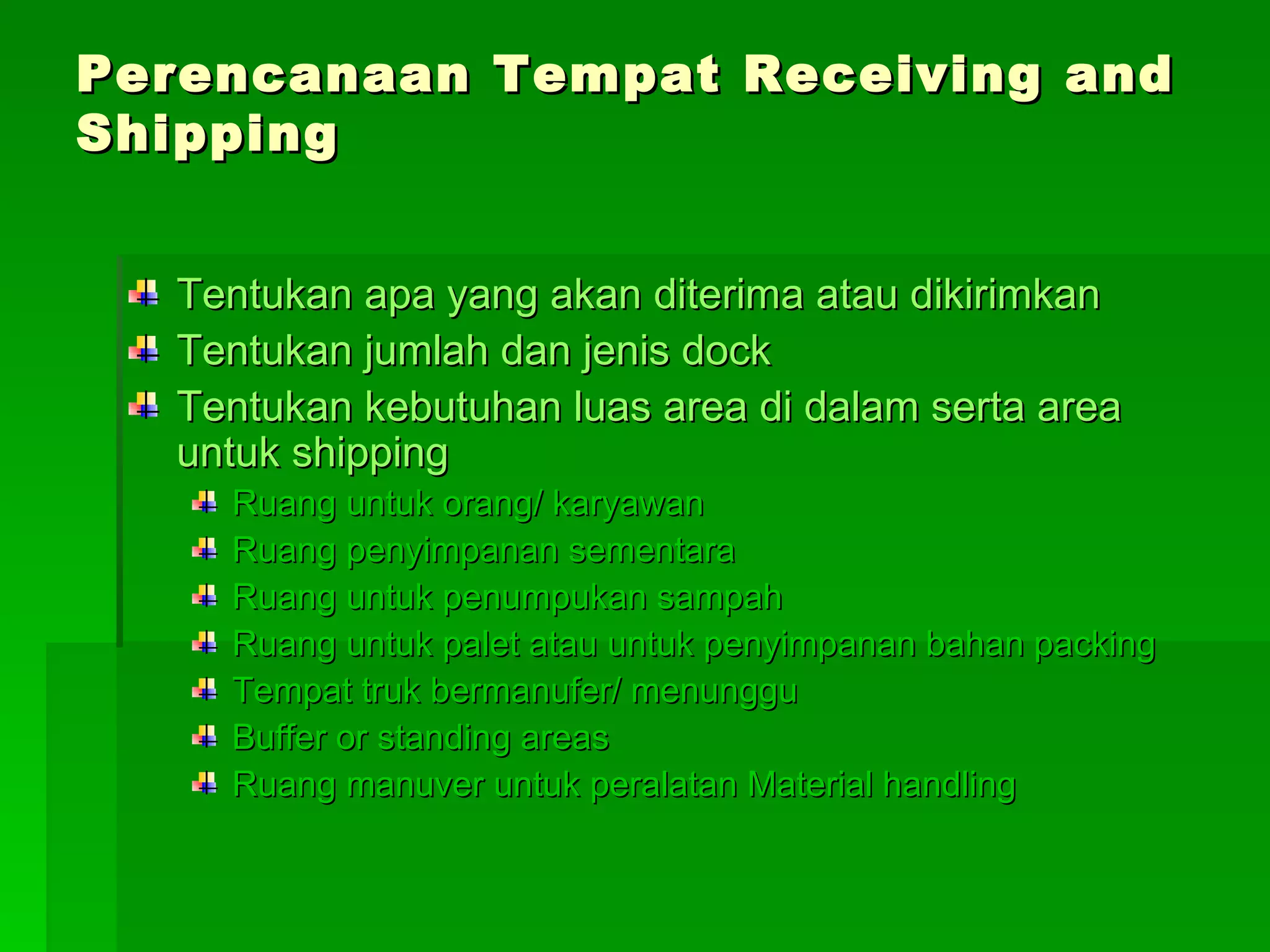 Perencanaan Tempat Receiving and Shipping

Tentukan apa yang akan diterima atau dikirimkan

Tentukan jumlah dan jenis dock

Tentukan kebutuhan luas area di dalam serta area untuk shipping

Ruang untuk orang/ karyawan

Ruang penyimpanan sementara

Ruang untuk penumpukan sampah

Ruang untuk palet atau untuk penyimpanan bahan packing

Tempat truk bermanufer/ menunggu

Buffer or standing areas

Ruang manuver untuk peralatan Material handling